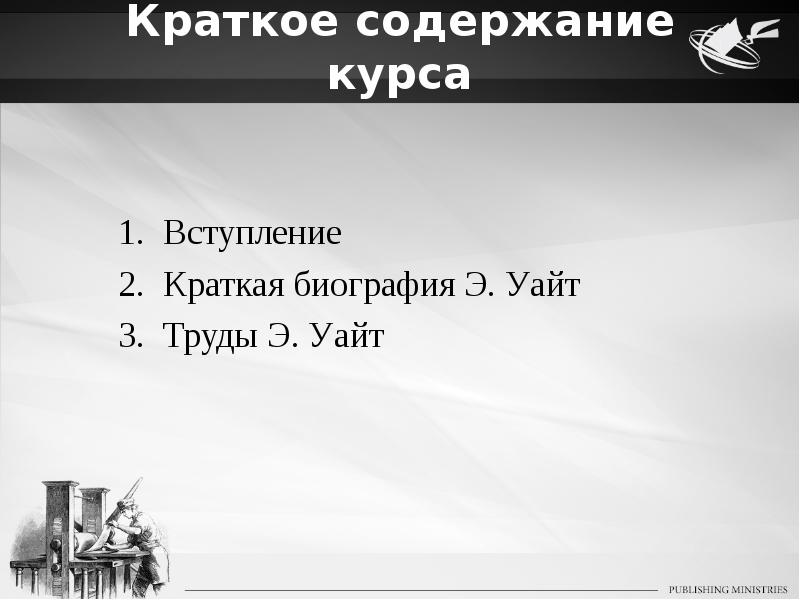 Краткое содержание курса

1. Вступление
2. Краткая биография Э. Уайт
3. Труды Э. Уайт

PUBLISHING MINISTRIES